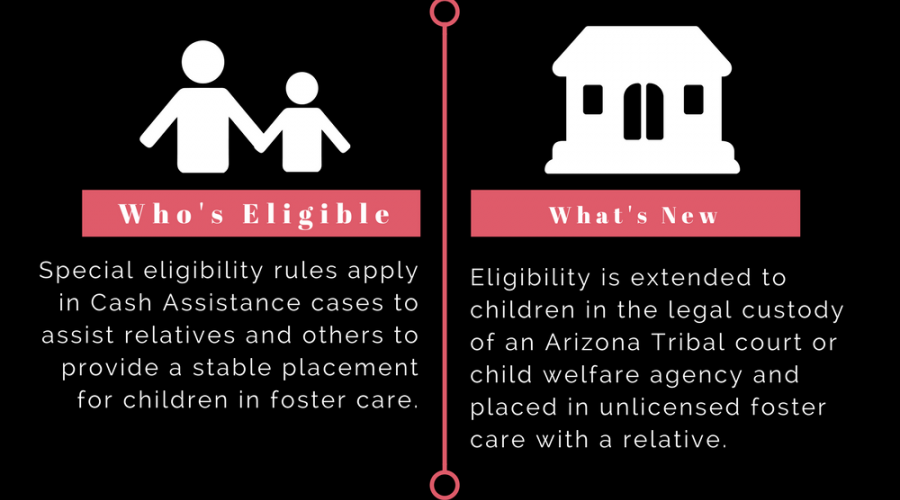 Who's Eligible

Special eligibility rules apply in Cash Assistance cases to assist relatives and others to provide a stable placement for children in foster care.

What's New

Eligibility is extended to children in the legal custody of an Arizona Tribal court or child welfare agency and placed in unlicensed foster care with a relative.